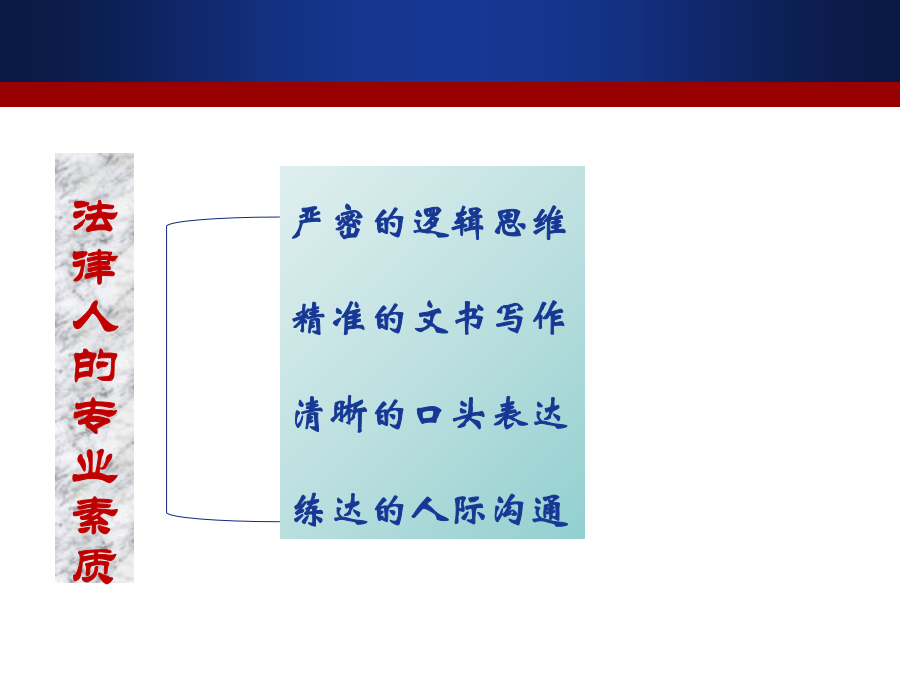 法律人的专业素质

严密的逻辑思维

精准的文书写作

清晰的口头表达

练达的人际沟通